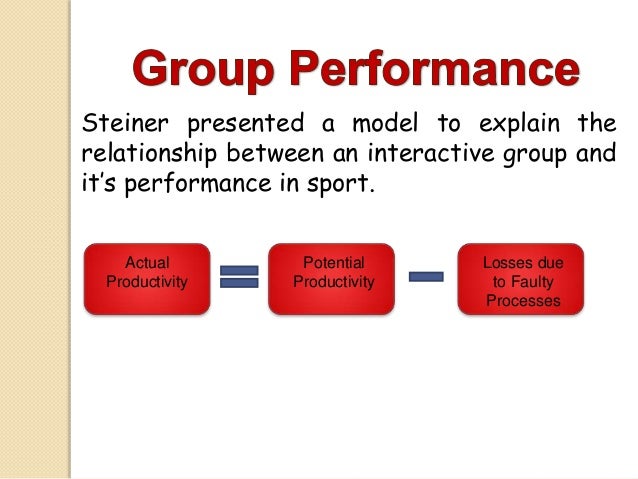 Group Performance

Steiner presented a model to explain the relationship between an interactive group and it's performance in sport.

Actual Productivity = Potential Productivity − Losses due to Faulty Processes